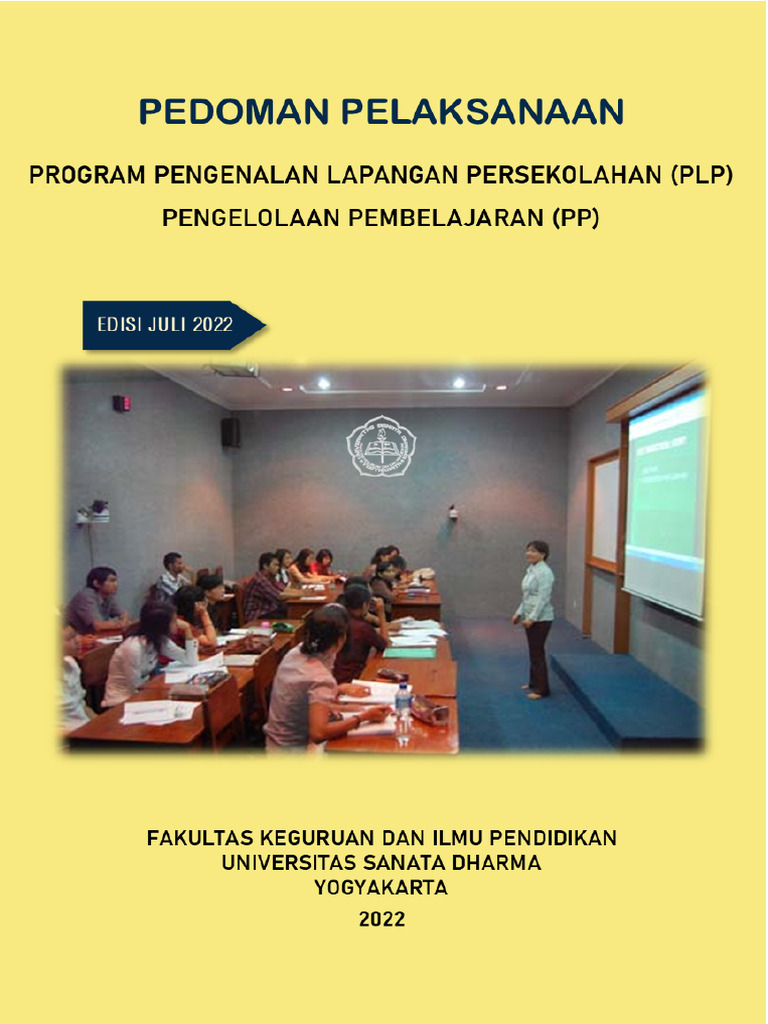 PEDOMAN PELAKSANAAN

PROGRAM PENGENALAN LAPANGAN PERSEKOLAHAN (PLP)
PENGELOLAAN PEMBELAJARAN (PP)

EDISI JULI 2022

FAKULTAS KEGURUAN DAN ILMU PENDIDIKAN
UNIVERSITAS SANATA DHARMA
YOGYAKARTA
2022